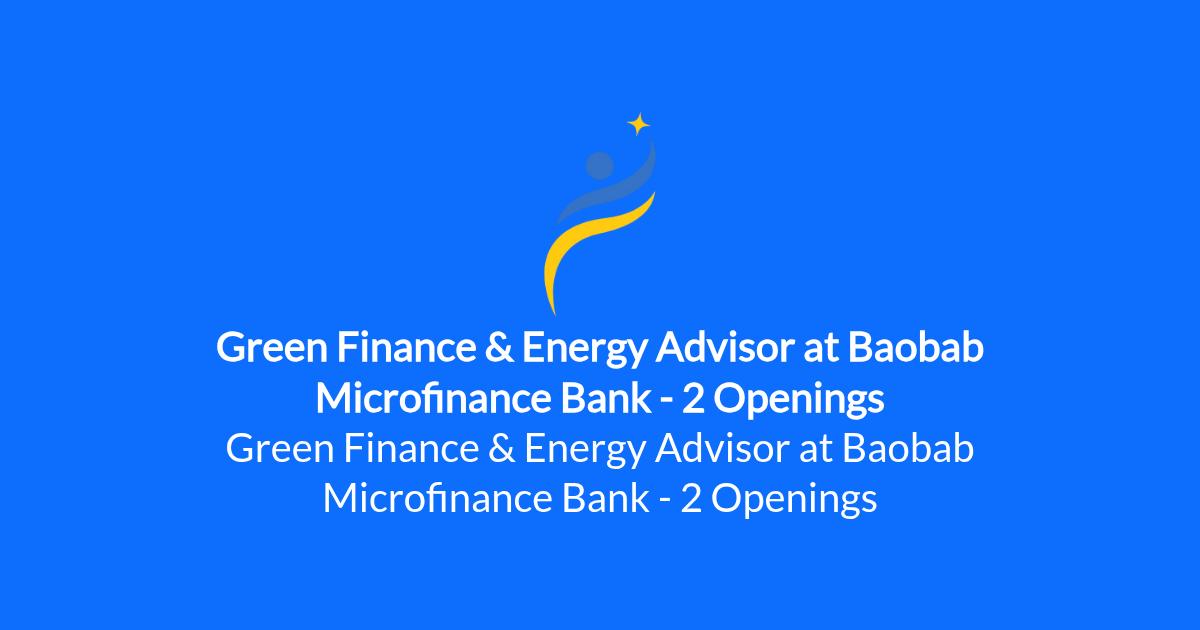 Green Finance & Energy Advisor at Baobab Microfinance Bank - 2 Openings

Green Finance & Energy Advisor at Baobab Microfinance Bank - 2 Openings